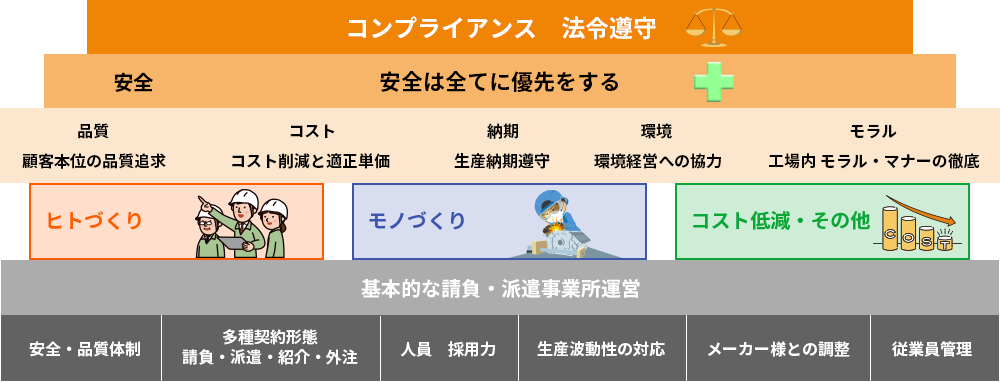 コンプライアンス　法令遵守

安全

安全は全てに優先をする

品質
顧客本位の品質追求

コスト
コスト削減と適正単価

納期
生産納期遵守

環境
環境経営への協力

モラル
工場内 モラル・マナーの徹底

ヒトづくり

モノづくり

コスト低減・その他

基本的な請負・派遣事業所運営

安全・品質体制

多種契約形態
請負・派遣・紹介・外注

人員　採用力

生産波動性の対応

メーカー様との調整

従業員管理